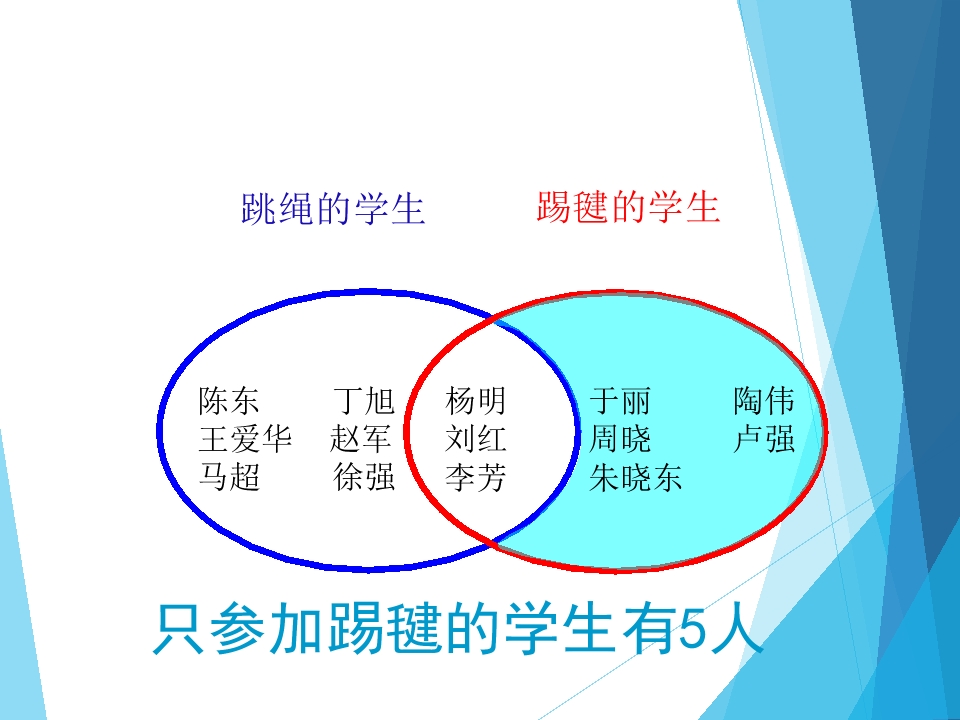 跳绳的学生 踢毽的学生

陈东 丁旭
王爱华 赵军
马超 徐强

杨明
刘红
李芳

于丽 陶伟
周晓 卢强
朱晓东

只参加踢毽的学生有5人